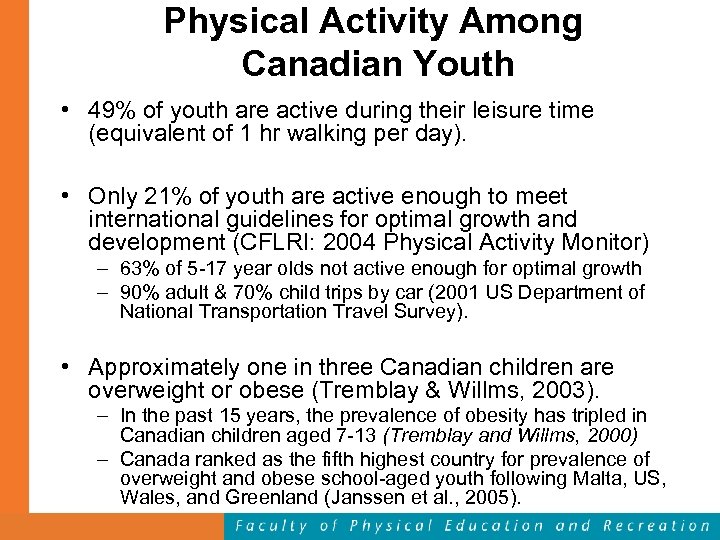 Physical Activity Among Canadian Youth

• 49% of youth are active during their leisure time (equivalent of 1 hr walking per day).

• Only 21% of youth are active enough to meet international guidelines for optimal growth and development (CFLRI: 2004 Physical Activity Monitor)
– 63% of 5-17 year olds not active enough for optimal growth
– 90% adult & 70% child trips by car (2001 US Department of National Transportation Travel Survey).

• Approximately one in three Canadian children are overweight or obese (Tremblay & Willms, 2003).
– In the past 15 years, the prevalence of obesity has tripled in Canadian children aged 7-13 (Tremblay and Willms, 2000)
– Canada ranked as the fifth highest country for prevalence of overweight and obese school-aged youth following Malta, US, Wales, and Greenland (Janssen et al., 2005).

Faculty of Physical Education and Recreation